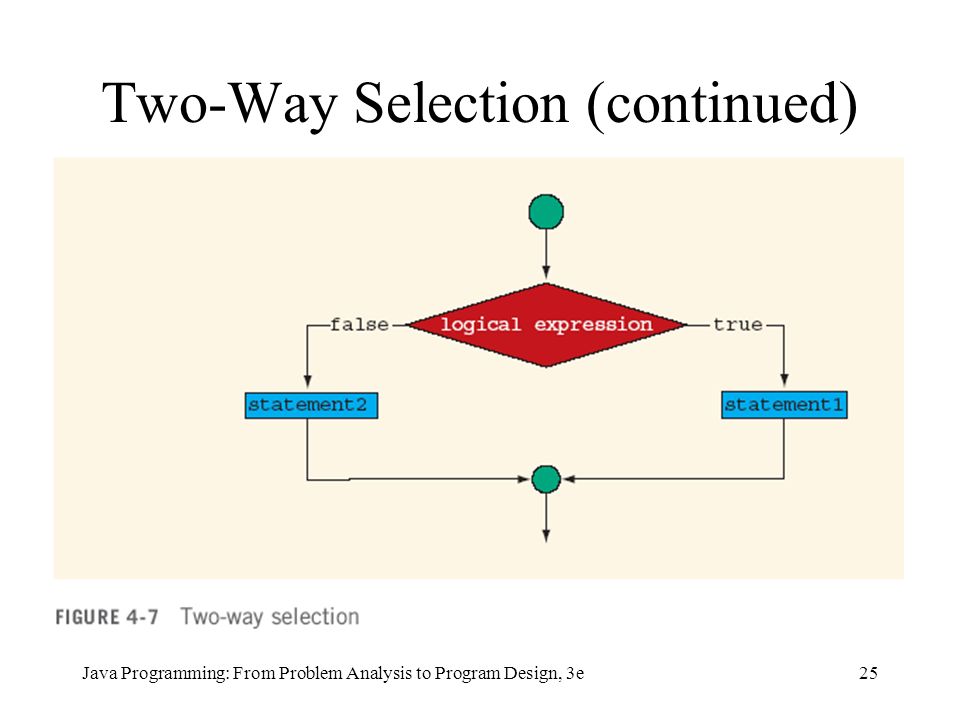 Two-Way Selection (continued)

false

logical expression

true

statement2

statement1

FIGURE 4-7 Two-way selection

Java Programming: From Problem Analysis to Program Design, 3e

25